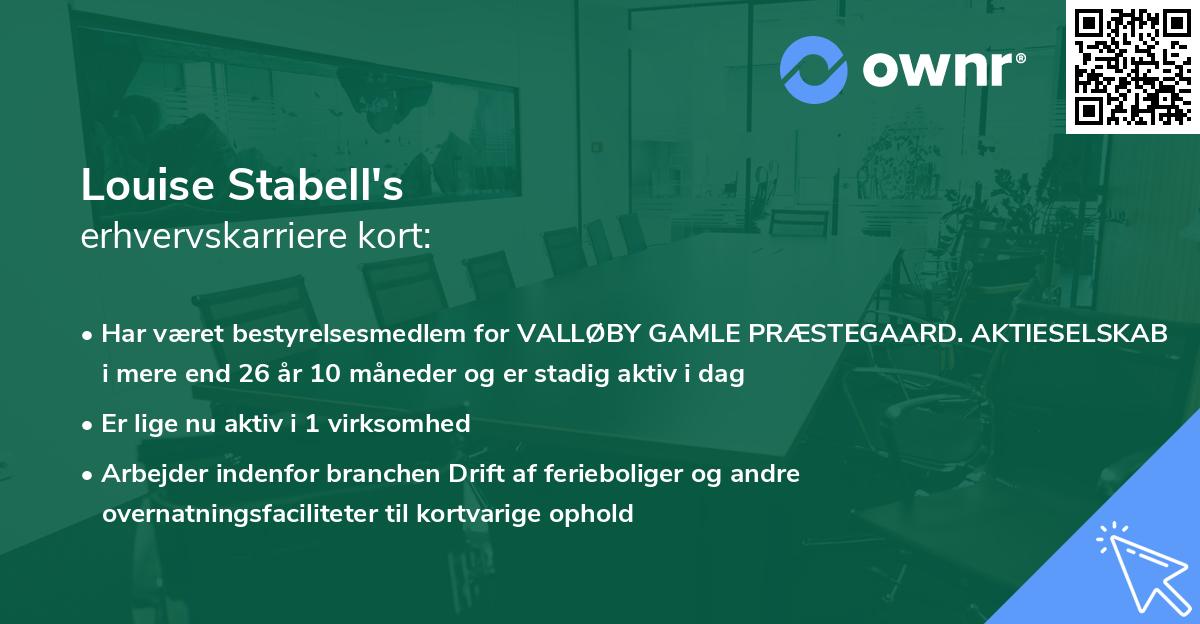 ownr®

Louise Stabell's
erhvervskarriere kort:

• Har været bestyrelsesmedlem for VALLØBY GAMLE PRÆSTEGAARD. AKTIESELSKAB i mere end 26 år 10 måneder og er stadig aktiv i dag

• Er lige nu aktiv i 1 virksomhed

• Arbejder indenfor branchen Drift af ferieboliger og andre overnatningsfaciliteter til kortvarige ophold